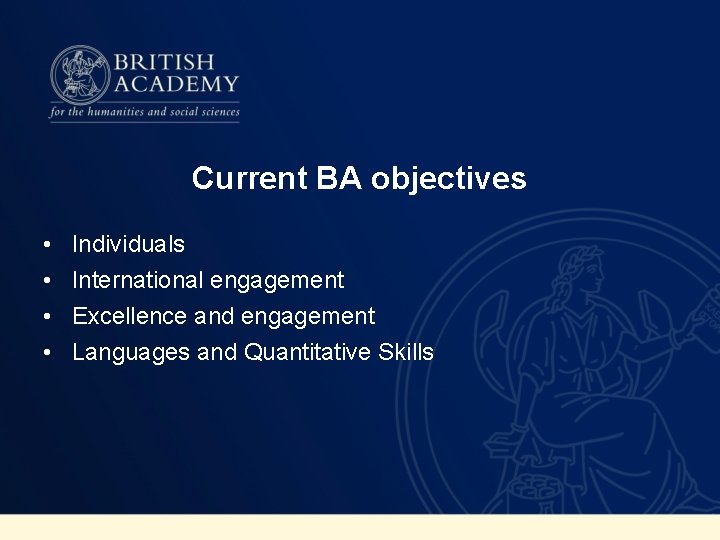 BRITISH ACADEMY
for the humanities and social sciences

Current BA objectives

• Individuals
• International engagement
• Excellence and engagement
• Languages and Quantitative Skills